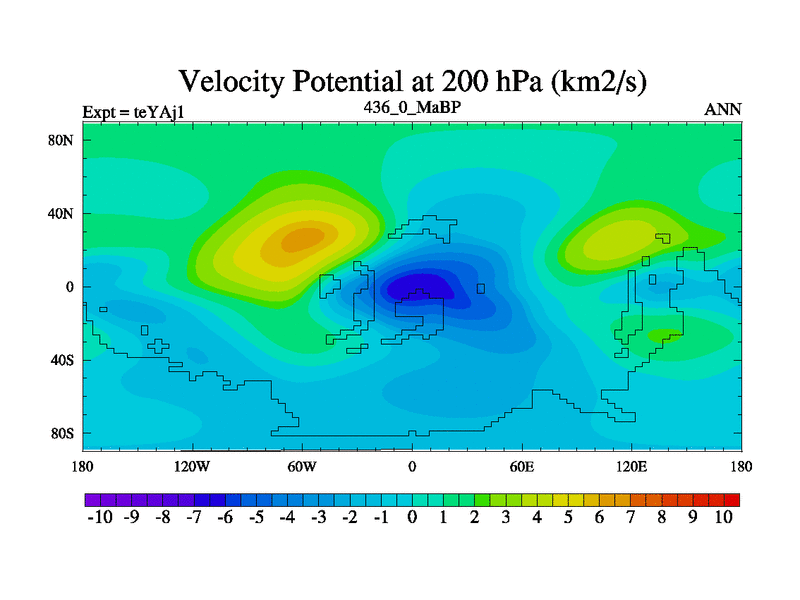 Velocity Potential at 200 hPa (km2/s)

Expt = teYAj1

436_0_MaBP

ANN

80N
40N
0
40S
80S

180
120W
60W
0
60E
120E
180

-10 -9 -8 -7 -6 -5 -4 -3 -2 -1 0 1 2 3 4 5 6 7 8 9 10